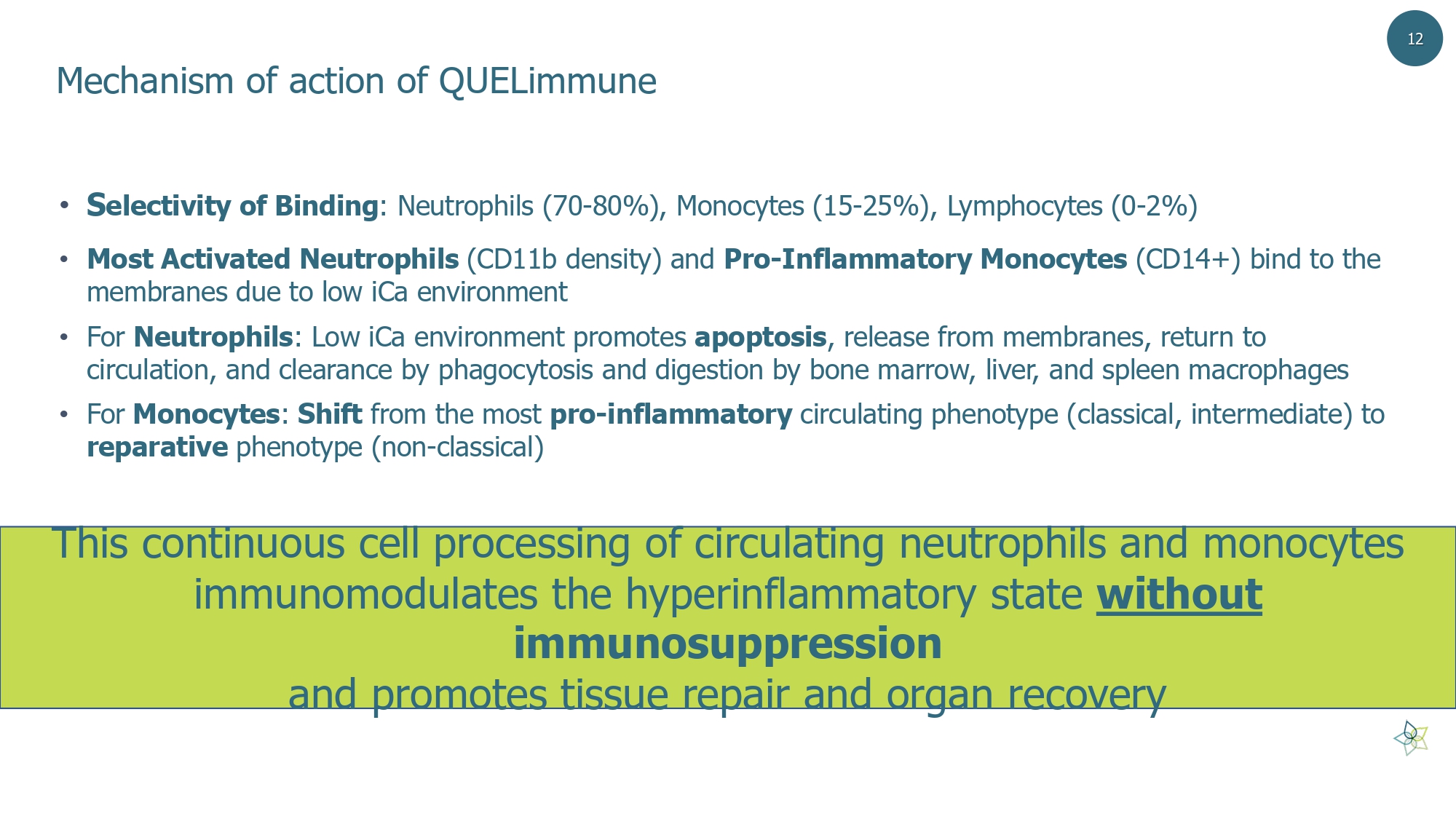 12

Mechanism of action of QUELimmune

• Selectivity of Binding: Neutrophils (70-80%), Monocytes (15-25%), Lymphocytes (0-2%)

• Most Activated Neutrophils (CD11b density) and Pro-Inflammatory Monocytes (CD14+) bind to the membranes due to low iCa environment

• For Neutrophils: Low iCa environment promotes apoptosis, release from membranes, return to circulation, and clearance by phagocytosis and digestion by bone marrow, liver, and spleen macrophages

• For Monocytes: Shift from the most pro-inflammatory circulating phenotype (classical, intermediate) to reparative phenotype (non-classical)

This continuous cell processing of circulating neutrophils and monocytes immunomodulates the hyperinflammatory state without immunosuppression
and promotes tissue repair and organ recovery